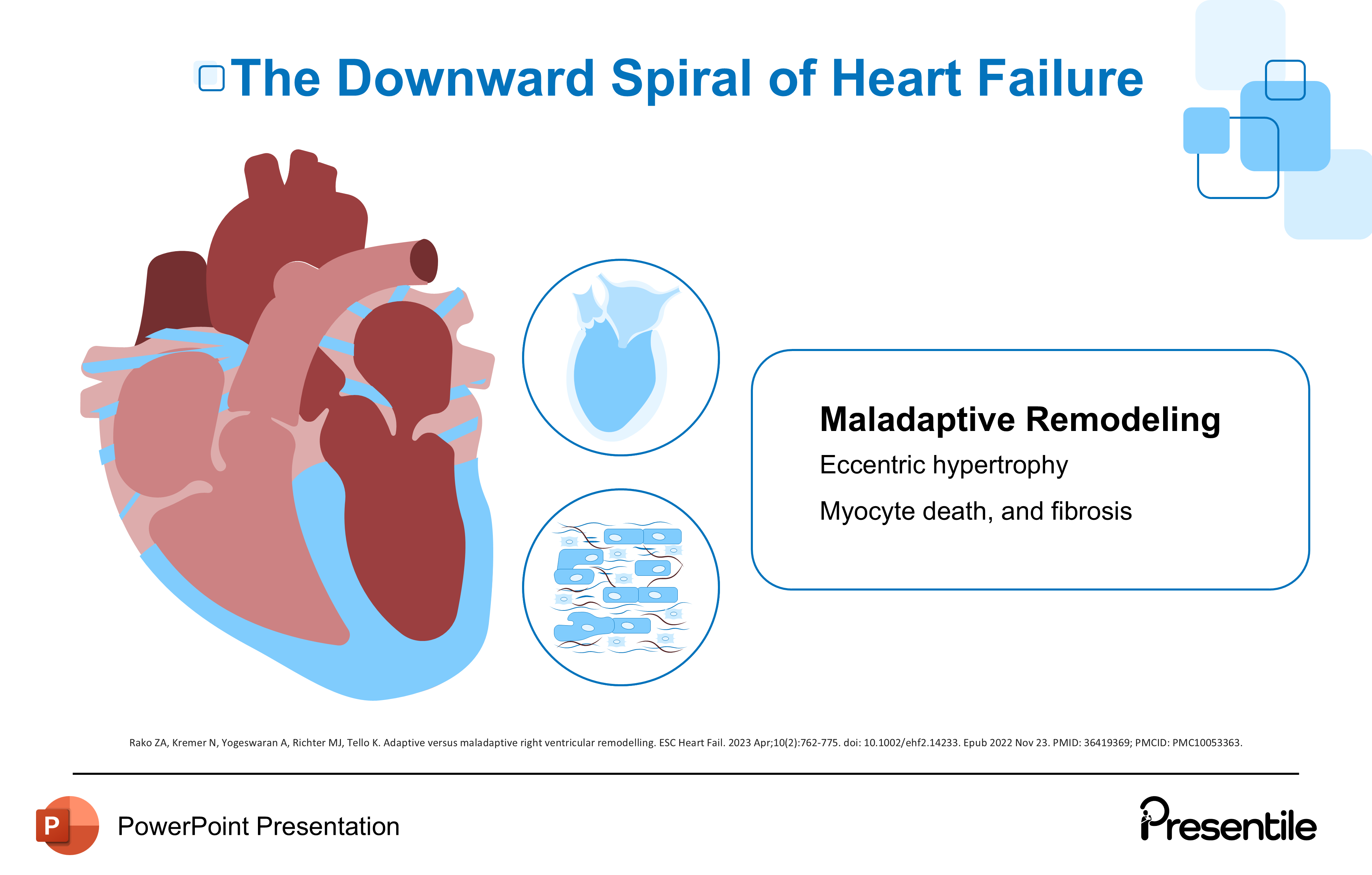 The Downward Spiral of Heart Failure

Maladaptive Remodeling

Eccentric hypertrophy

Myocyte death, and fibrosis

Rako ZA, Kremer N, Yogeswaran A, Richter MJ, Tello K. Adaptive versus maladaptive right ventricular remodelling. ESC Heart Fail. 2023 Apr;10(2):762-775. doi: 10.1002/ehf2.14233. Epub 2022 Nov 23. PMID: 36419369; PMCID: PMC10053363.

P

PowerPoint Presentation

Presentile